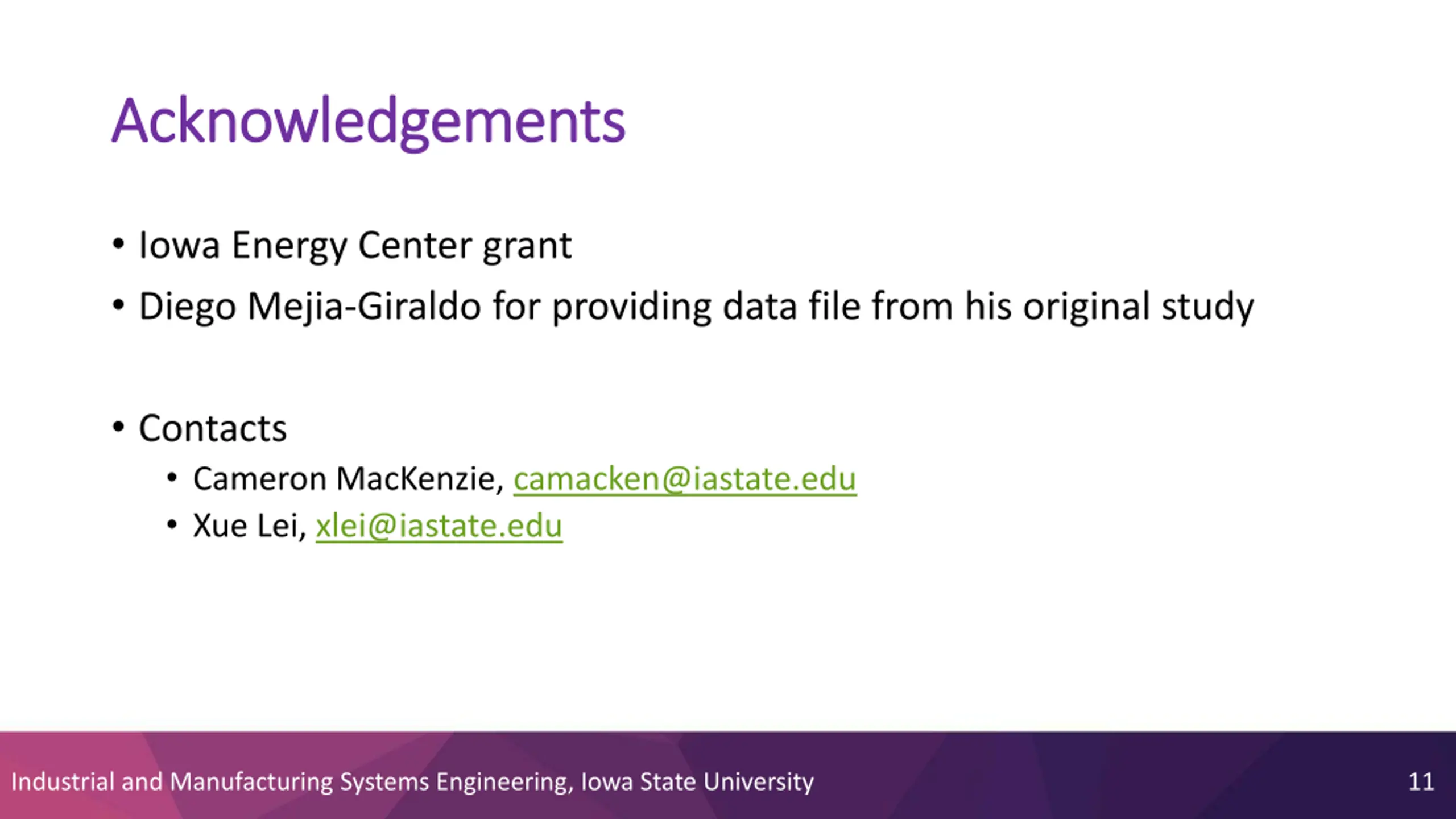 Acknowledgements

• Iowa Energy Center grant
• Diego Mejia-Giraldo for providing data file from his original study

• Contacts
 • Cameron MacKenzie, camacken@iastate.edu
 • Xue Lei, xlei@iastate.edu

Industrial and Manufacturing Systems Engineering, Iowa State University

11